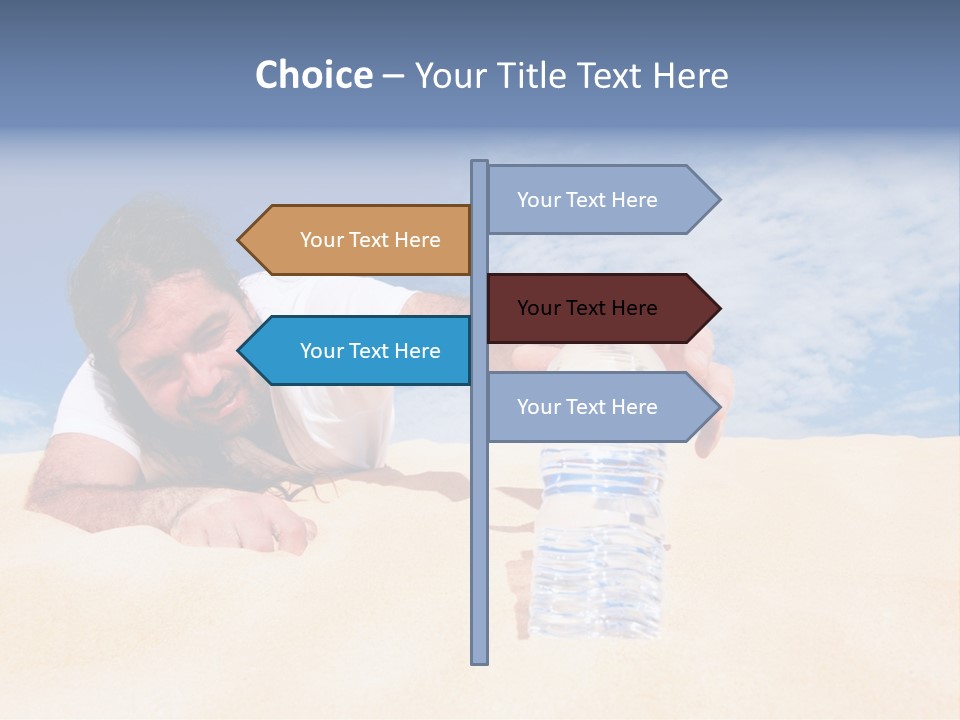 Choice – Your Title Text Here

Your Text Here

Your Text Here

Your Text Here

Your Text Here

Your Text Here